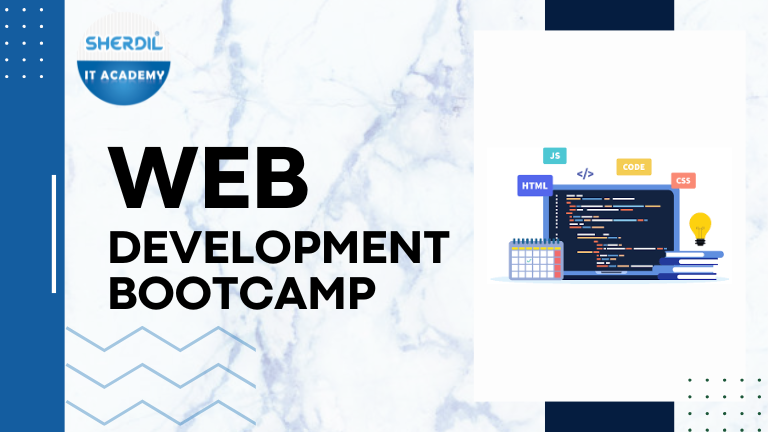 SHERDIL
IT ACADEMY

WEB
DEVELOPMENT
BOOTCAMP

JS
</>
CODE
HTML
CSS